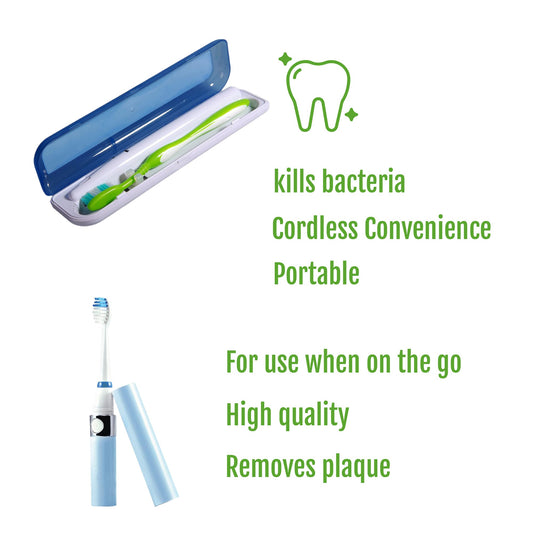 kills bacteria

Cordless Convenience

Portable

For use when on the go

High quality

Removes plaque